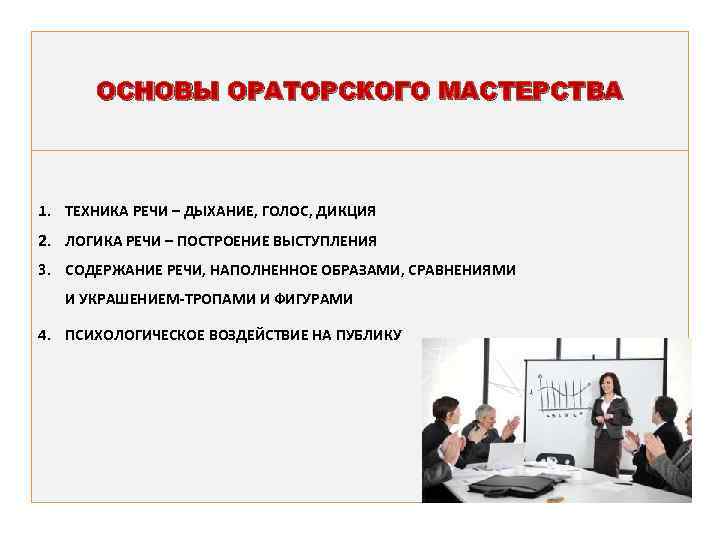 ОСНОВЫ ОРАТОРСКОГО МАСТЕРСТВА

1. ТЕХНИКА РЕЧИ – ДЫХАНИЕ, ГОЛОС, ДИКЦИЯ
2. ЛОГИКА РЕЧИ – ПОСТРОЕНИЕ ВЫСТУПЛЕНИЯ
3. СОДЕРЖАНИЕ РЕЧИ, НАПОЛНЕННОЕ ОБРАЗАМИ, СРАВНЕНИЯМИ И УКРАШЕНИЕМ-ТРОПАМИ И ФИГУРАМИ
4. ПСИХОЛОГИЧЕСКОЕ ВОЗДЕЙСТВИЕ НА ПУБЛИКУ